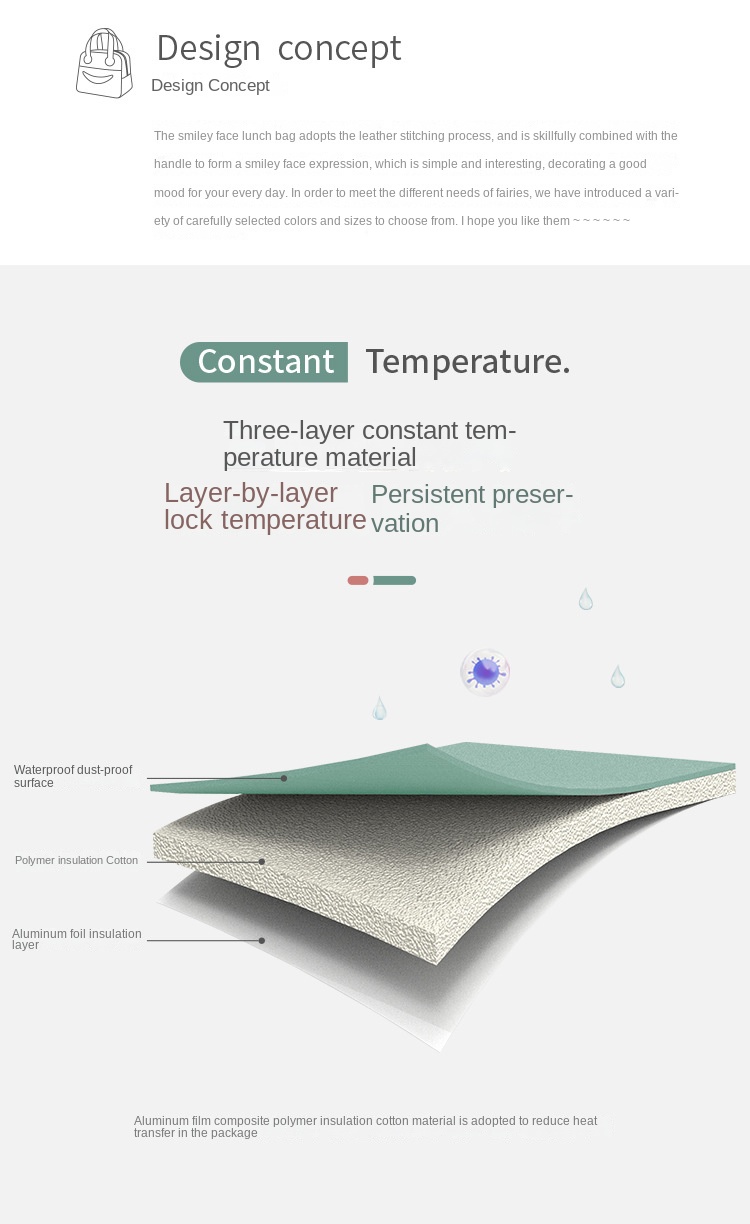 Design concept
Design Concept

The smiley face lunch bag adopts the leather stitching process, and is skillfully combined with the handle to form a smiley face expression, which is simple and interesting, decorating a good mood for your every day. In order to meet the different needs of fairies, we have introduced a variety of carefully selected colors and sizes to choose from. I hope you like them ~ ~ ~ ~ ~ ~

Constant Temperature.

Three-layer constant temperature material

Layer-by-layer lock temperature

Persistent preservation

Waterproof dust-proof surface

Polymer insulation Cotton

Aluminum foil insulation layer

Aluminum film composite polymer insulation cotton material is adopted to reduce heat transfer in the package